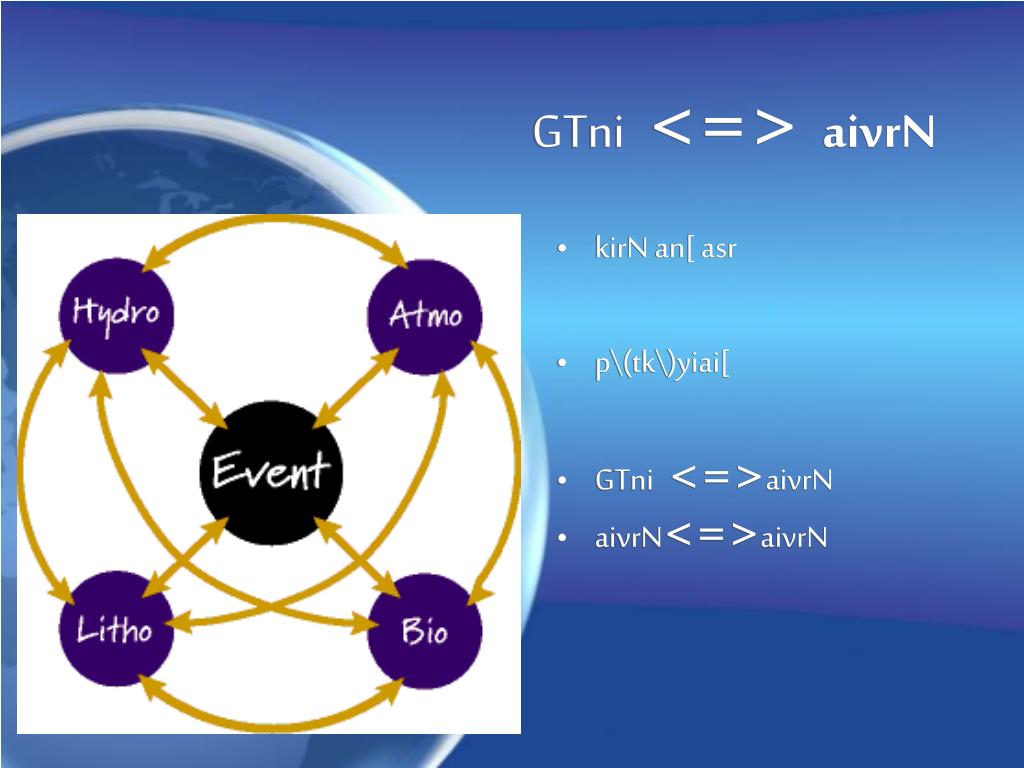 GTni <=> aivrN

Hydro

Atmo

Event

Litho

Bio

• kirN an[ asr

• p\(tk\)yiai[

• GTni <=>aivrN

• aivrN<=>aivrN